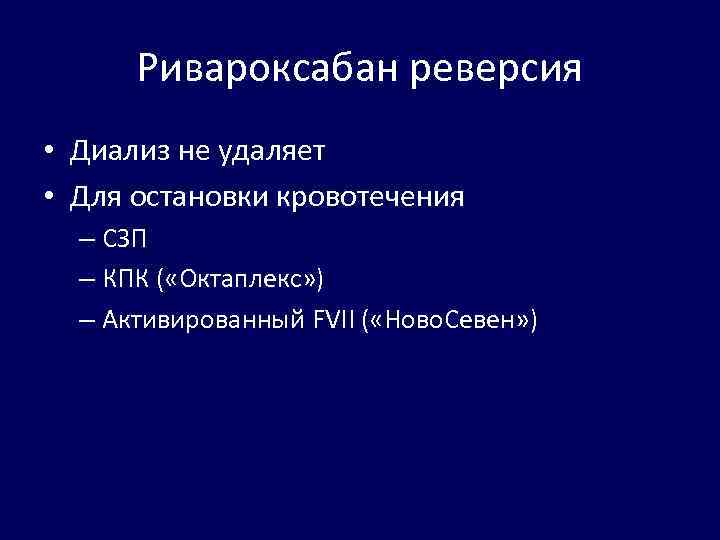 Ривароксабан реверсия

• Диализ не удаляет
• Для остановки кровотечения
– СЗП
– КПК («Октаплекс»)
– Активированный FVII («НовоСевен»)